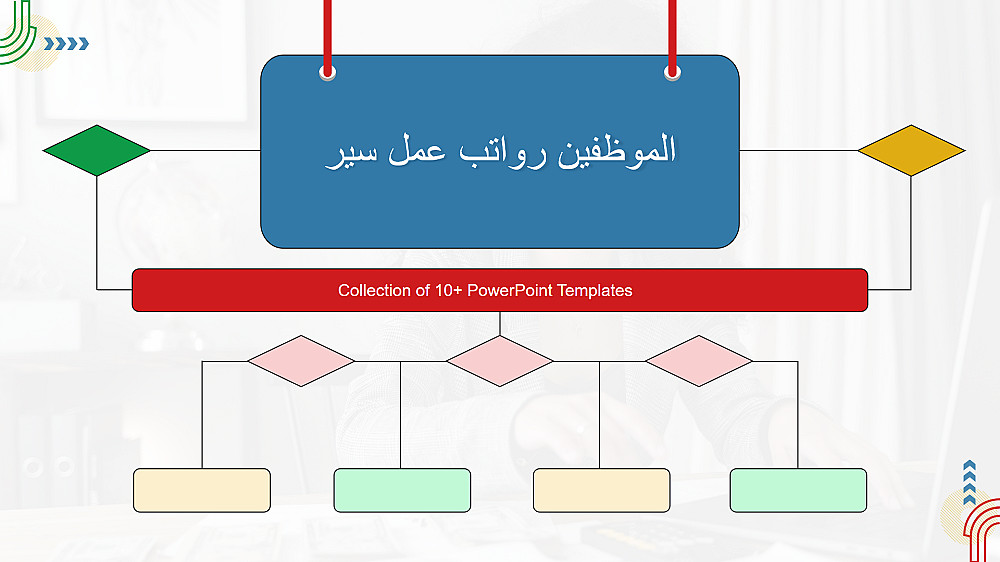 الموظفين رواتب عمل سير

Collection of 10+ PowerPoint Templates